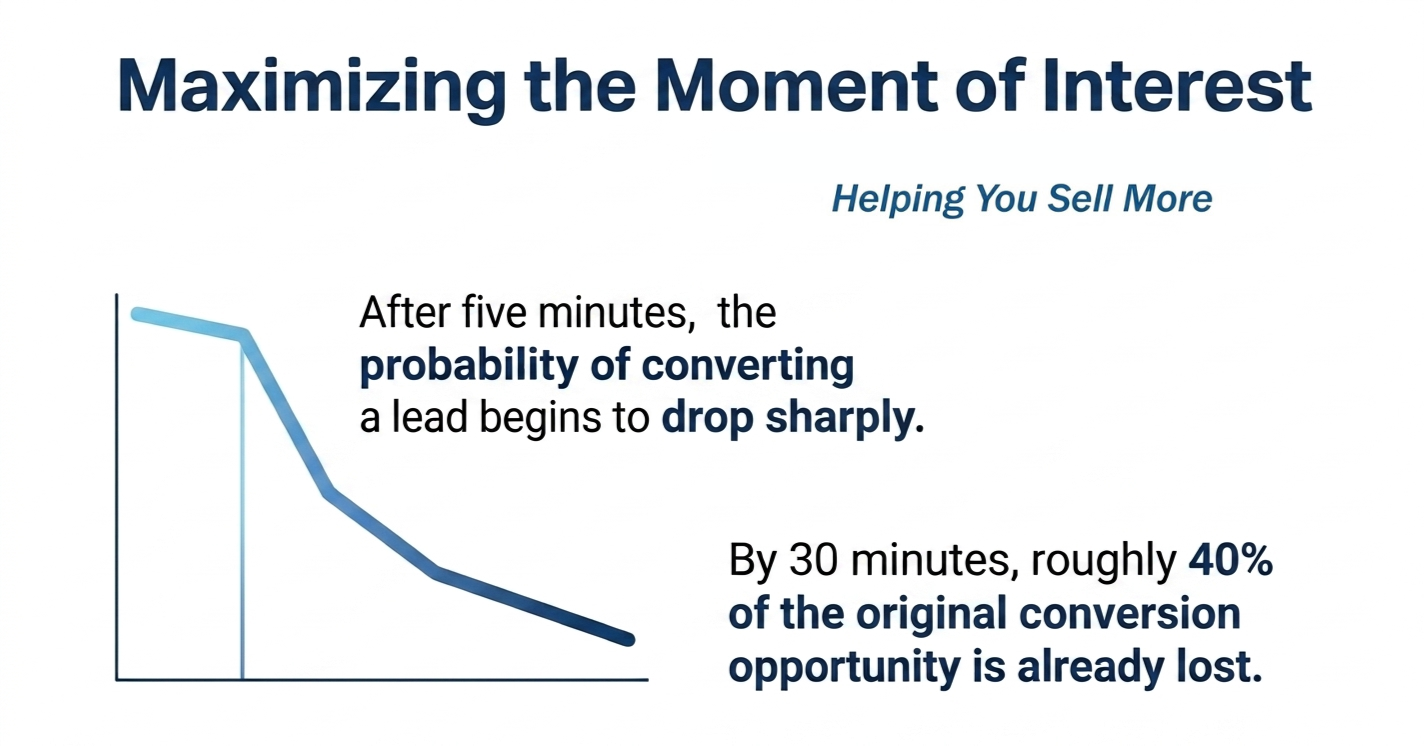 Maximizing the Moment of Interest

Helping You Sell More

After five minutes, the probability of converting a lead begins to drop sharply.

By 30 minutes, roughly 40% of the original conversion opportunity is already lost.